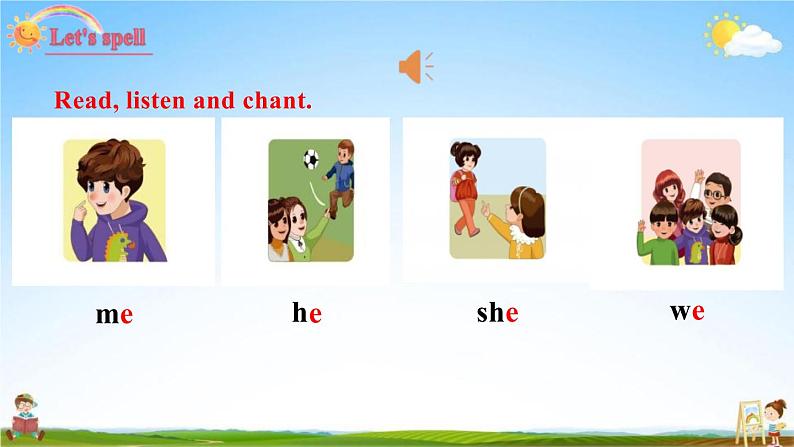 Let's spell

Read, listen and chant.

me

he

she

we